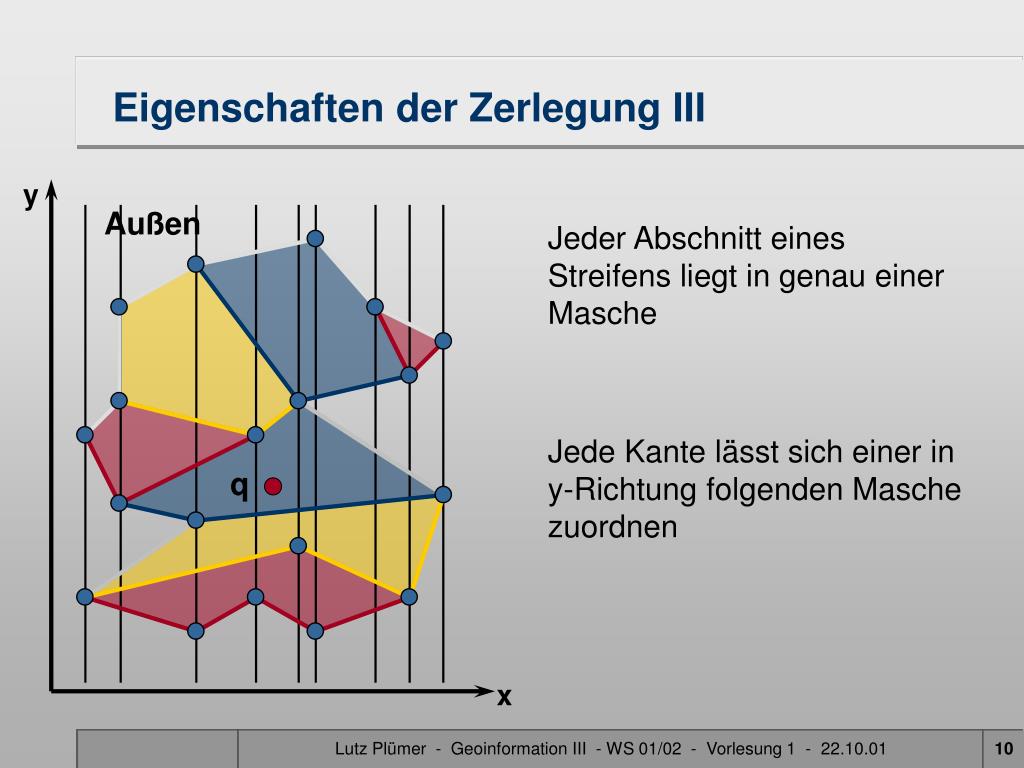 Eigenschaften der Zerlegung III

y

Außen

q

x

Jeder Abschnitt eines Streifens liegt in genau einer Masche

Jede Kante lässt sich einer in y-Richtung folgenden Masche zuordnen

Lutz Plümer - Geoinformation III - WS 01/02 - Vorlesung 1 - 22.10.01

10